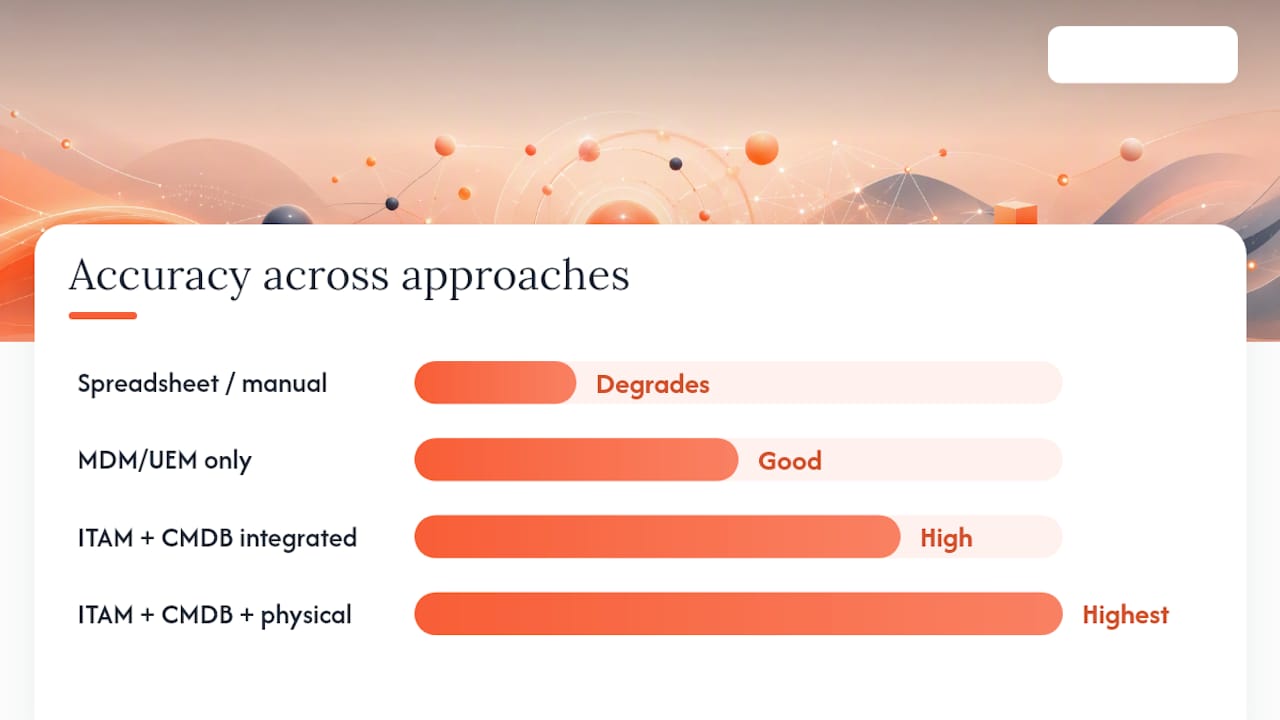 Accuracy across approaches

Spreadsheet / manual
Degrades

MDM/UEM only
Good

ITAM + CMDB integrated
High

ITAM + CMDB + physical
Highest